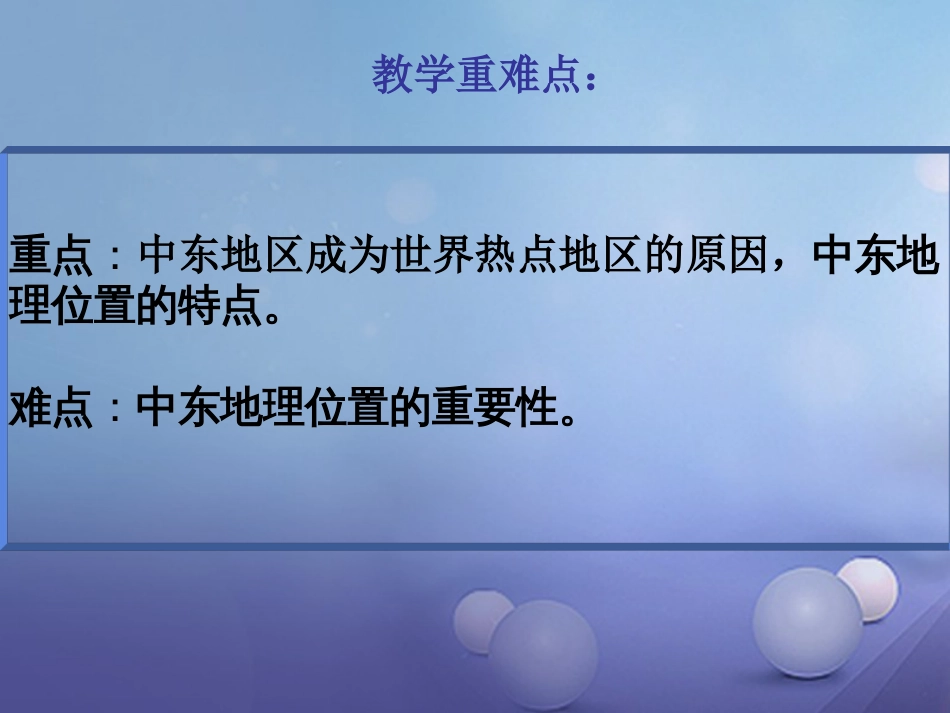 教学重难点：

重点：中东地区成为世界热点地区的原因，中东地理位置的特点。

难点：中东地理位置的重要性。